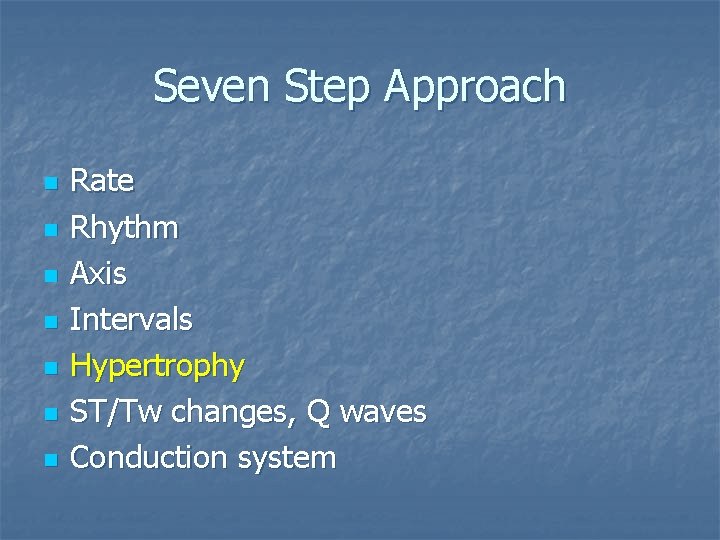 Seven Step Approach

- Rate
- Rhythm
- Axis
- Intervals
- Hypertrophy
- ST/Tw changes, Q waves
- Conduction system